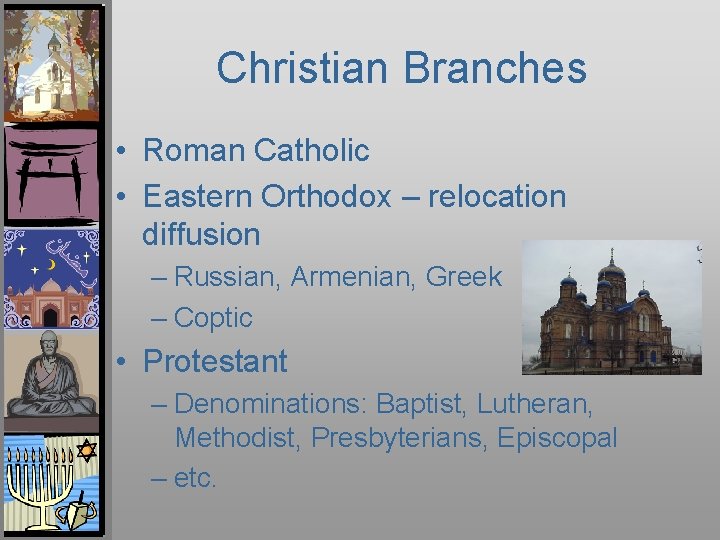 Christian Branches

• Roman Catholic
• Eastern Orthodox – relocation diffusion
– Russian, Armenian, Greek
– Coptic
• Protestant
– Denominations: Baptist, Lutheran, Methodist, Presbyterians, Episcopal
– etc.